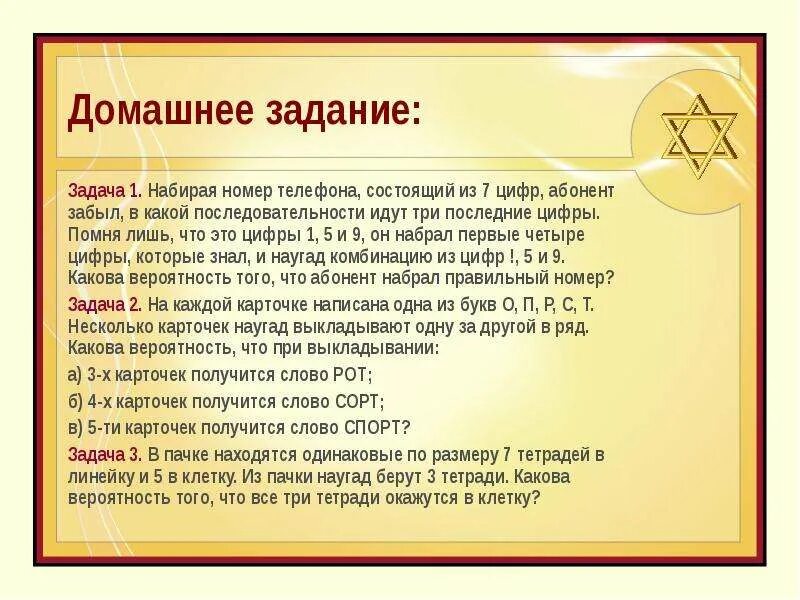 Домашнее задание:

Задача 1. Набирая номер телефона, состоящий из 7 цифр, абонент забыл, в какой последовательности идут три последние цифры. Помня лишь, что это цифры 1, 5 и 9, он набрал первые четыре цифры, которые знал, и наугад комбинацию из цифр !, 5 и 9. Какова вероятность того, что абонент набрал правильный номер?

Задача 2. На каждой карточке написана одна из букв О, П, Р, С, Т. Несколько карточек наугад выкладывают одну за другой в ряд. Какова вероятность, что при выкладывании:

а) 3-х карточек получится слово РОТ;

б) 4-х карточек получится слово СОРТ;

в) 5-ти карточек получится слово СПОРТ?

Задача 3. В пачке находятся одинаковые по размеру 7 тетрадей в линейку и 5 в клетку. Из пачки наугад берут 3 тетради. Какова вероятность того, что все три тетради окажутся в клетку?